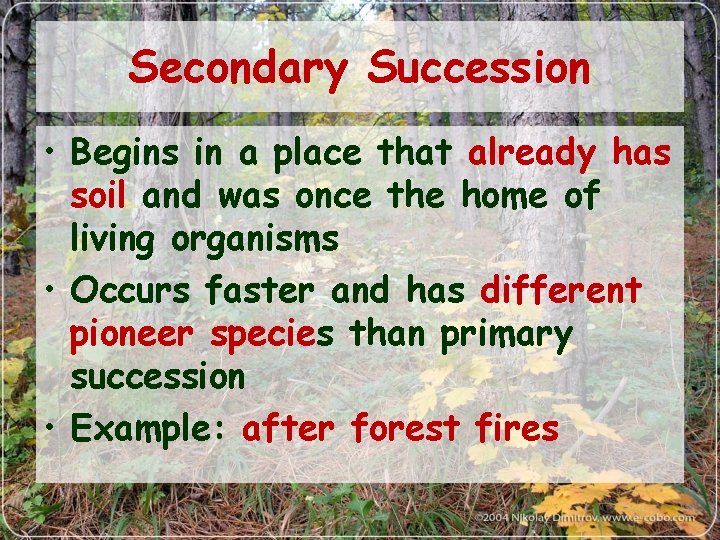 Secondary Succession

• Begins in a place that already has soil and was once the home of living organisms

• Occurs faster and has different pioneer species than primary succession

• Example: after forest fires

©2004 Nikolay Dimitrov www.e-cobo.com